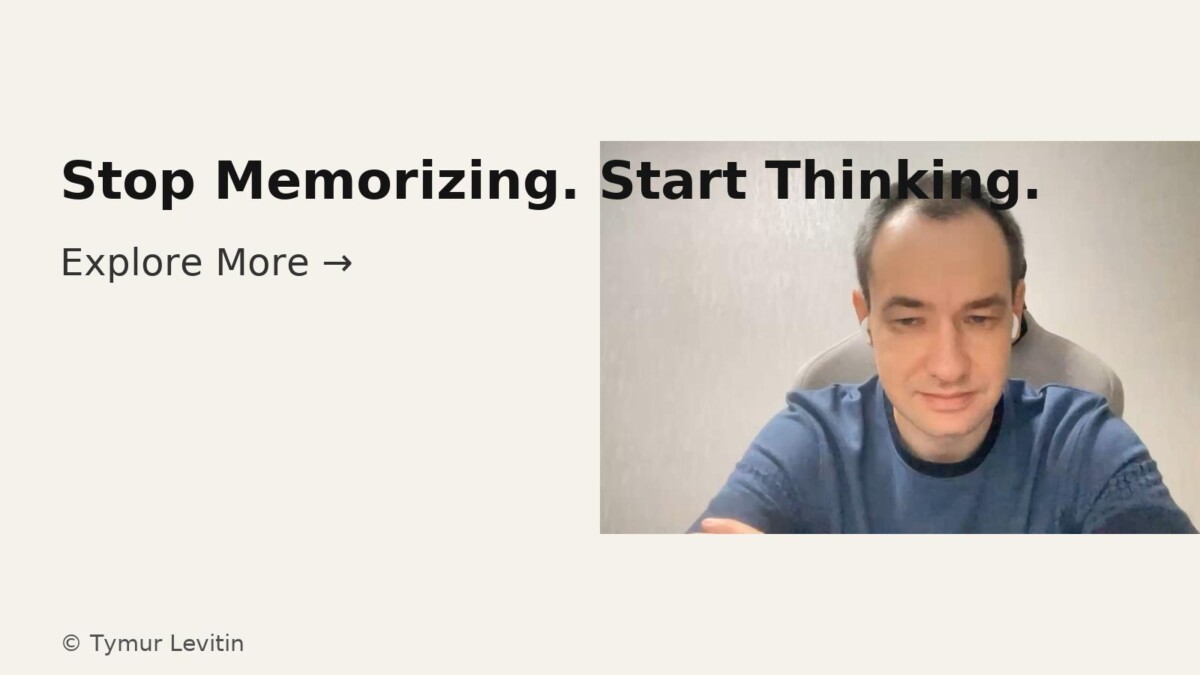 Stop Memorizing. Start Thinking.

Explore More →

© Tymur Levitin